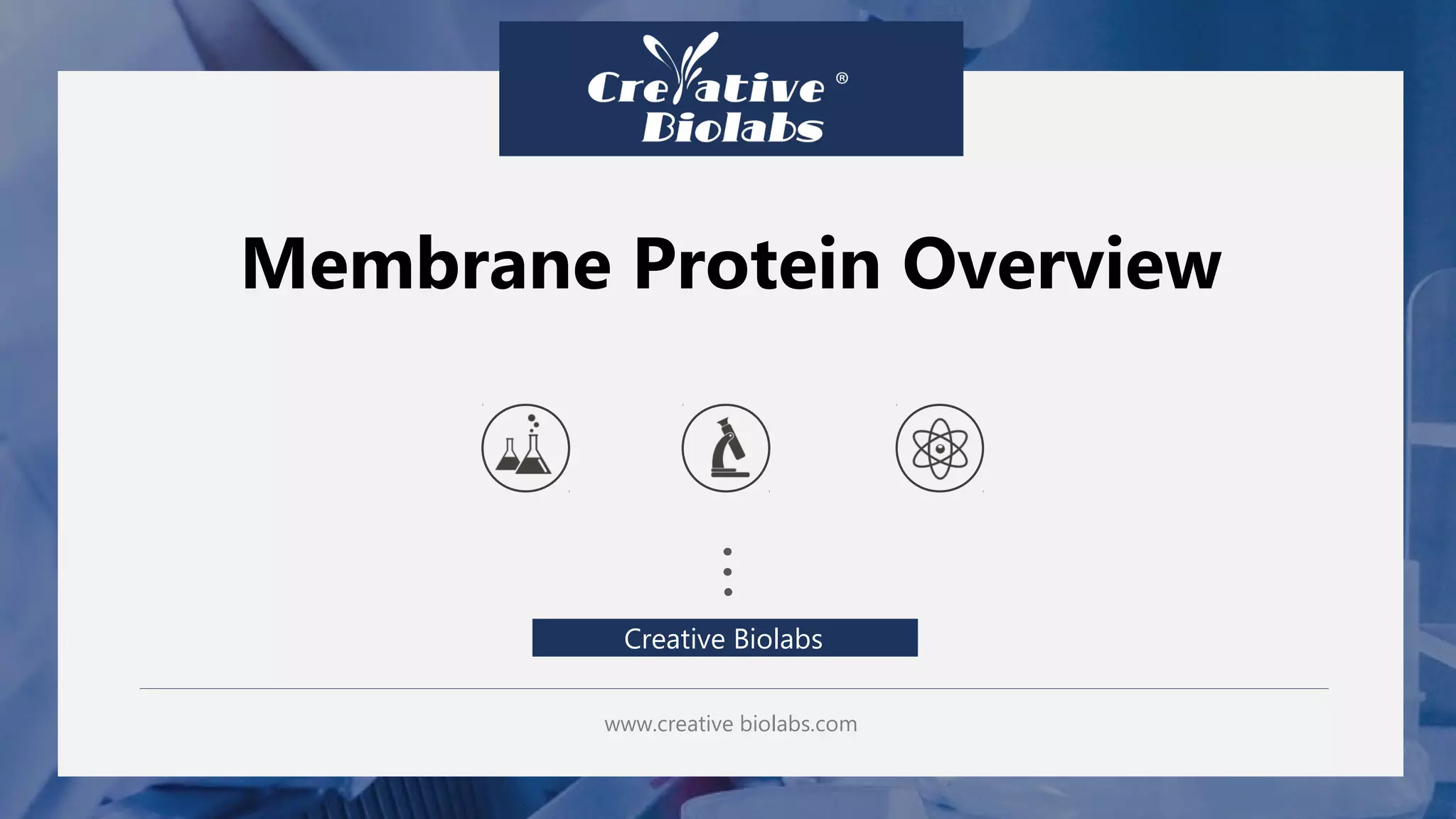 Creative®
Biolabs

Membrane Protein Overview

Creative Biolabs

www.creative biolabs.com